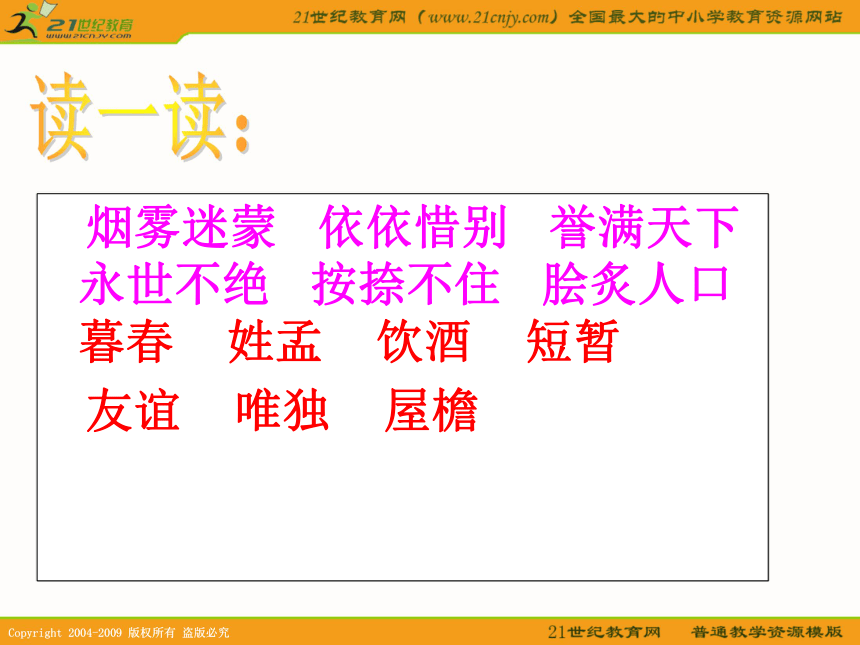 21世纪教育
www.21cnjy.com

21世纪教育网（www.21cnjy.com）全国最大的中小学教育资源网站

读一读：

烟雾迷蒙　依依惜别　誉满天下
永世不绝　按捺不住　脍炙人口
暮春　姓孟　饮酒　短暂
友谊　唯独　屋檐

Copyright 2004-2009 版权所有 盗版必究

21世纪教育网　普通教学资源模版